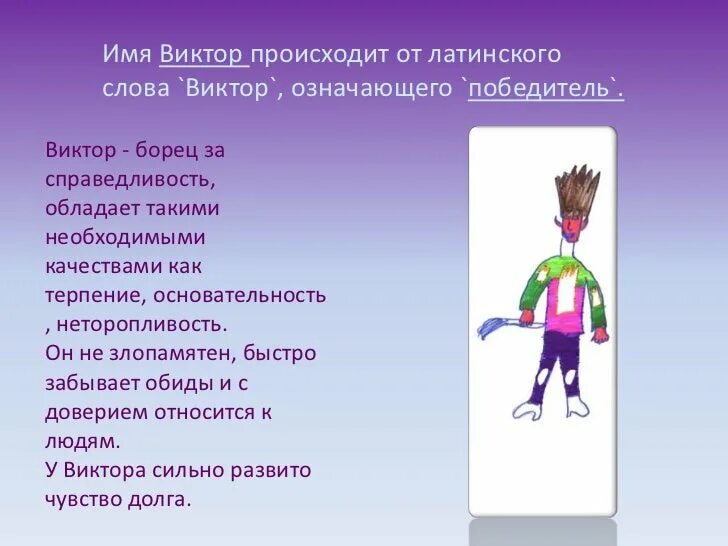 Имя Виктор происходит от латинского слова `Виктор`, означающего `победитель`.

Виктор - борец за справедливость, обладает такими необходимыми качествами как терпение, основательность , неторопливость.
Он не злопамятен, быстро забывает обиды и с доверием относится к людям.
У Виктора сильно развито чувство долга.